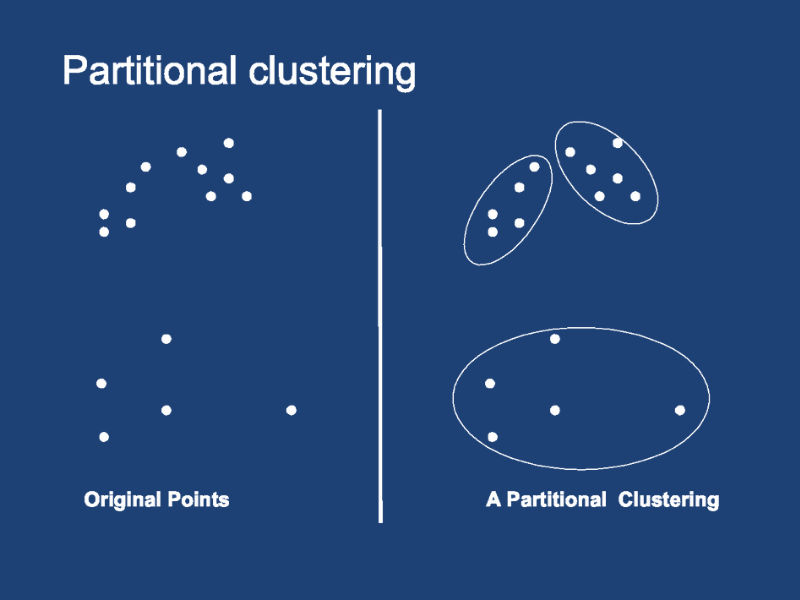 Partitional clustering

Original Points

A Partitional Clustering